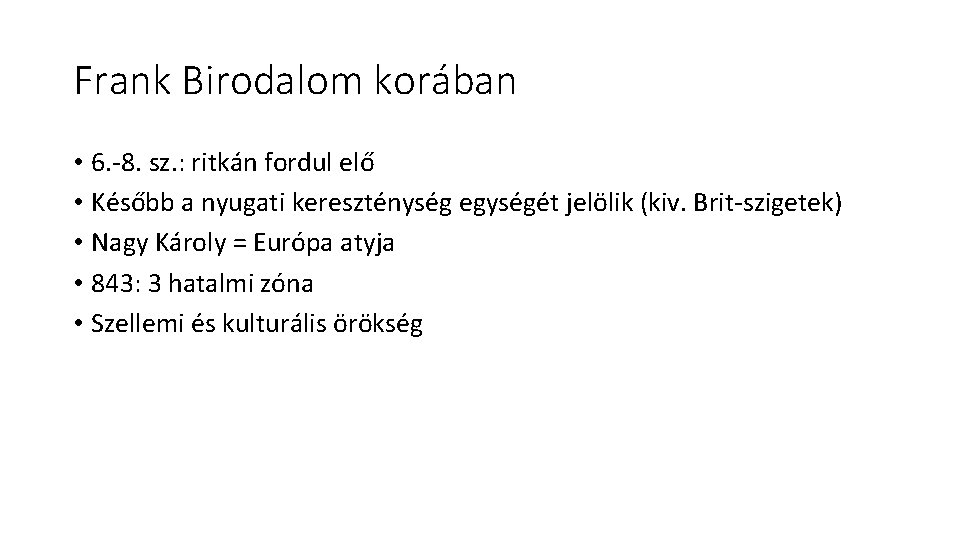 Frank Birodalom korában

• 6.-8. sz.: ritkán fordul elő
• Később a nyugati kereszténység egységét jelölik (kiv. Brit-szigetek)
• Nagy Károly = Európa atyja
• 843: 3 hatalmi zóna
• Szellemi és kulturális örökség